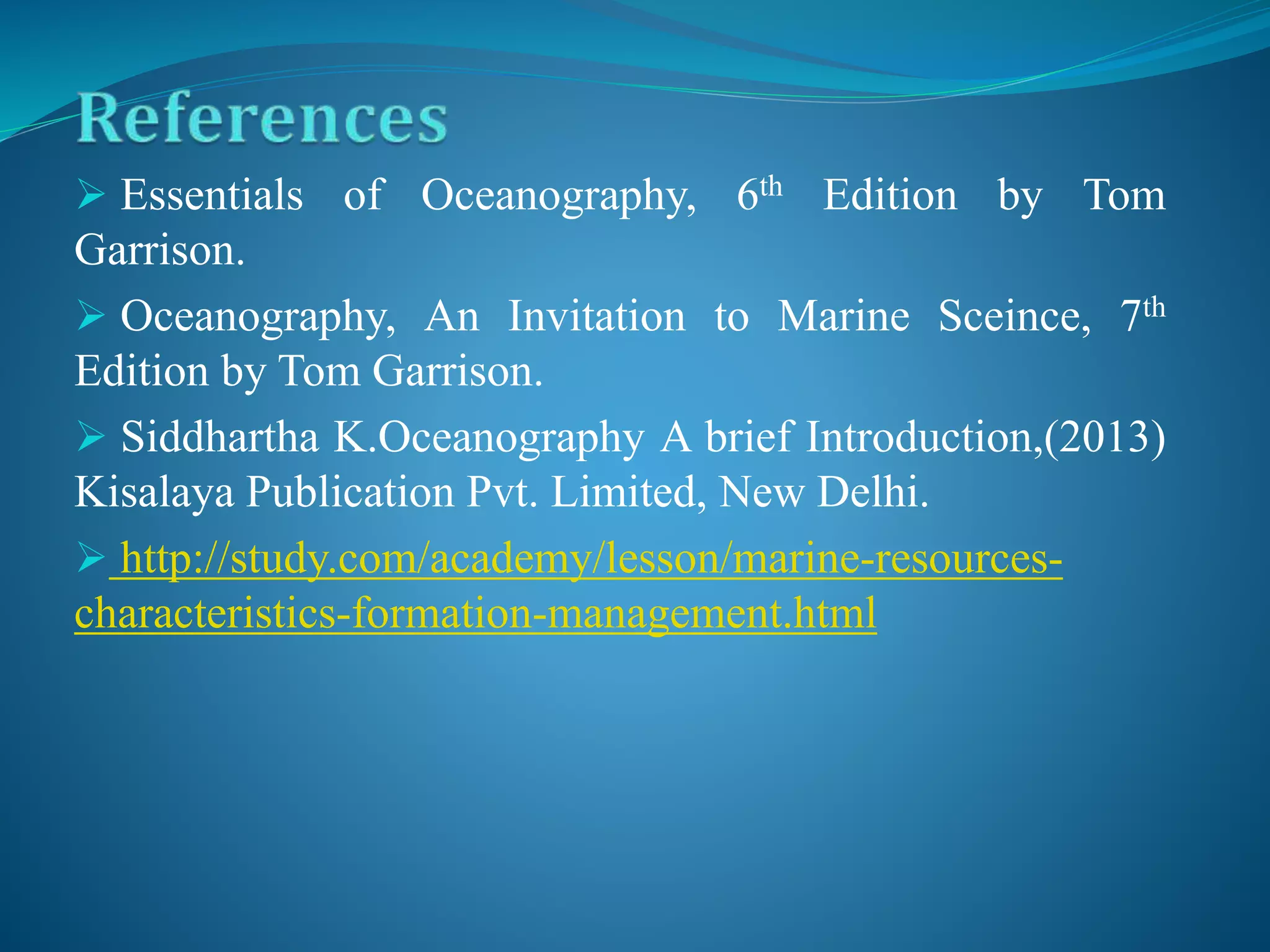 References

➢ Essentials of Oceanography, 6th Edition by Tom Garrison.

➢ Oceanography, An Invitation to Marine Sceince, 7th Edition by Tom Garrison.

➢ Siddhartha K.Oceanography A brief Introduction,(2013) Kisalaya Publication Pvt. Limited, New Delhi.

➢ http://study.com/academy/lesson/marine-resources-characteristics-formation-management.html